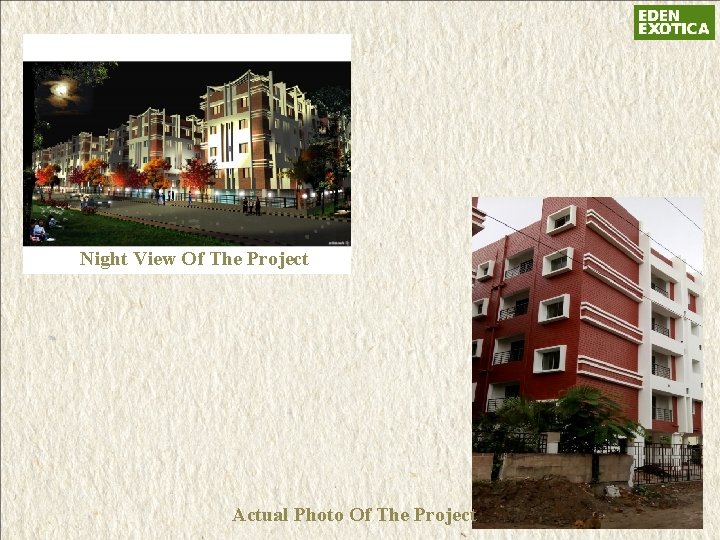 EDEN EXOTICA

Night View Of The Project

Actual Photo Of The Project